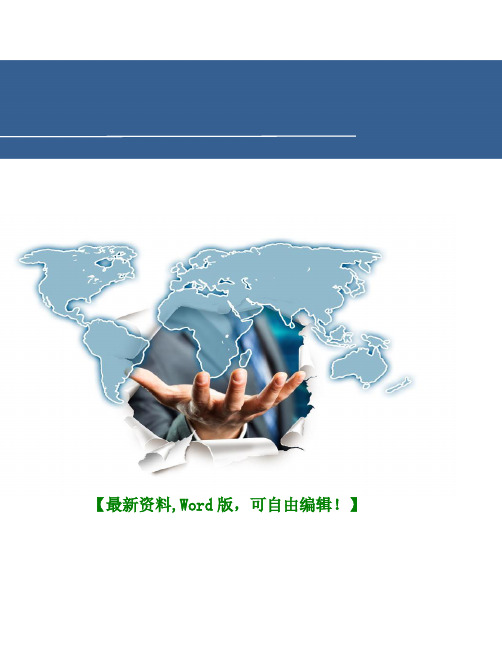 【最新资料,Word 版，可自由编辑！】